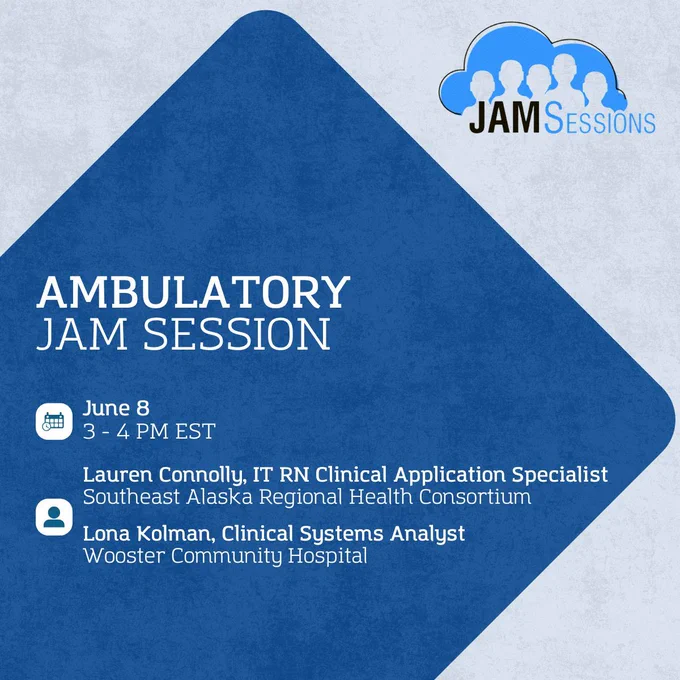 JAMSESSIONS

AMBULATORY
JAM SESSION

June 8
3 - 4 PM EST

Lauren Connolly, IT RN Clinical Application Specialist
Southeast Alaska Regional Health Consortium

Lona Kolman, Clinical Systems Analyst
Wooster Community Hospital